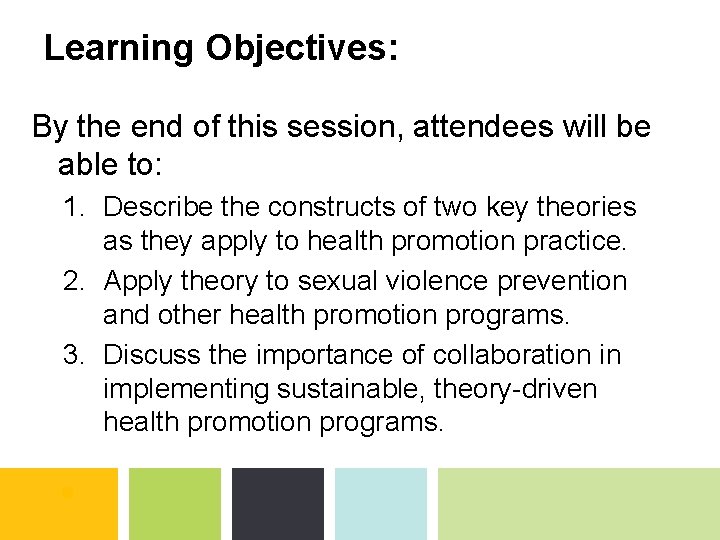 Learning Objectives:

By the end of this session, attendees will be able to:

1. Describe the constructs of two key theories as they apply to health promotion practice.
2. Apply theory to sexual violence prevention and other health promotion programs.
3. Discuss the importance of collaboration in implementing sustainable, theory-driven health promotion programs.